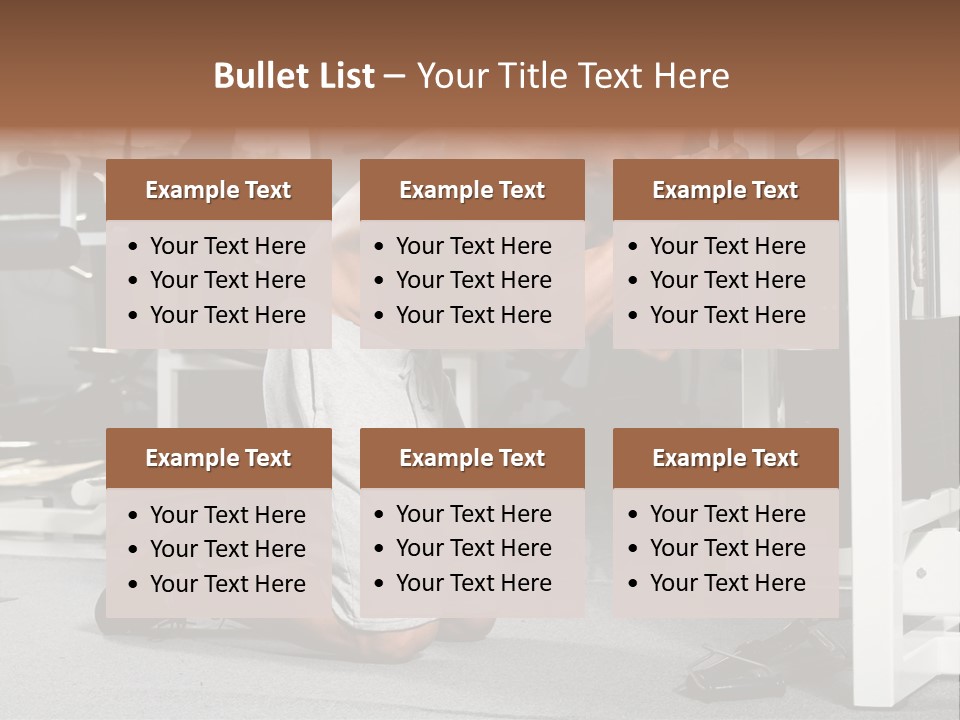 Bullet List – Your Title Text Here

Example Text
• Your Text Here
• Your Text Here
• Your Text Here

Example Text
• Your Text Here
• Your Text Here
• Your Text Here

Example Text
• Your Text Here
• Your Text Here
• Your Text Here

Example Text
• Your Text Here
• Your Text Here
• Your Text Here

Example Text
• Your Text Here
• Your Text Here
• Your Text Here

Example Text
• Your Text Here
• Your Text Here
• Your Text Here